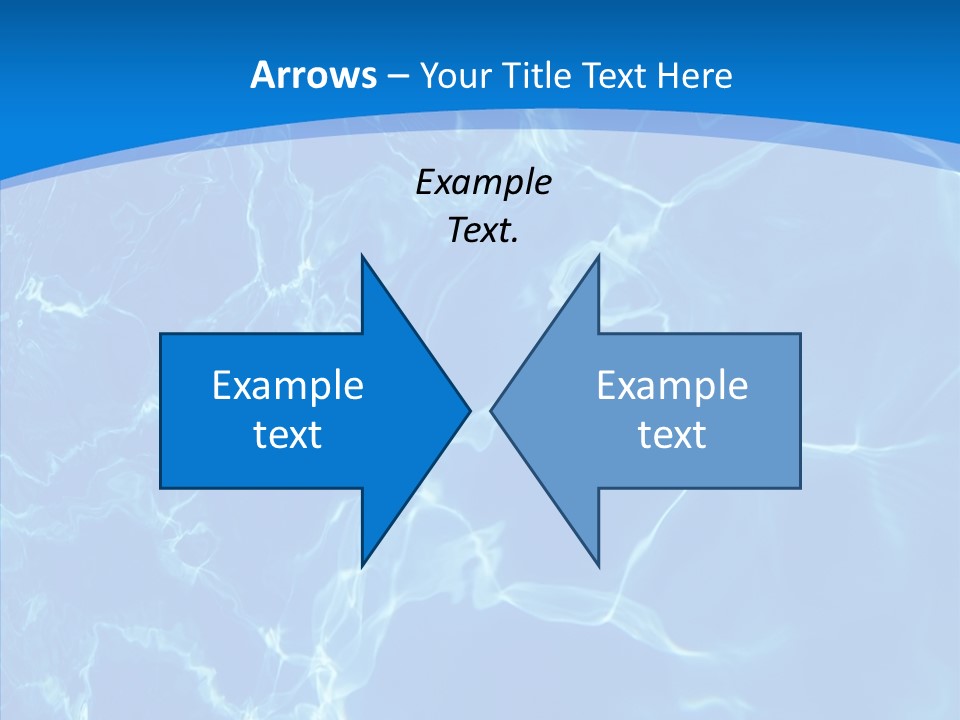 Arrows – Your Title Text Here

Example Text.

Example text

Example text